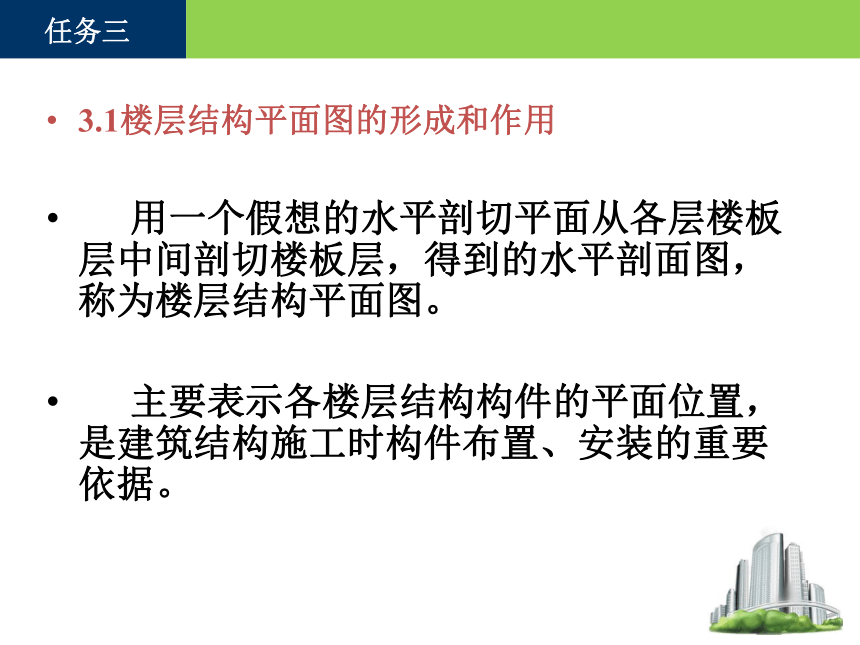 任务三

• 3.1楼层结构平面图的形成和作用

• 用一个假想的水平剖切平面从各层楼板层中间剖切楼板层，得到的水平剖面图，称为楼层结构平面图。

• 主要表示各楼层结构构件的平面位置，是建筑结构施工时构件布置、安装的重要依据。